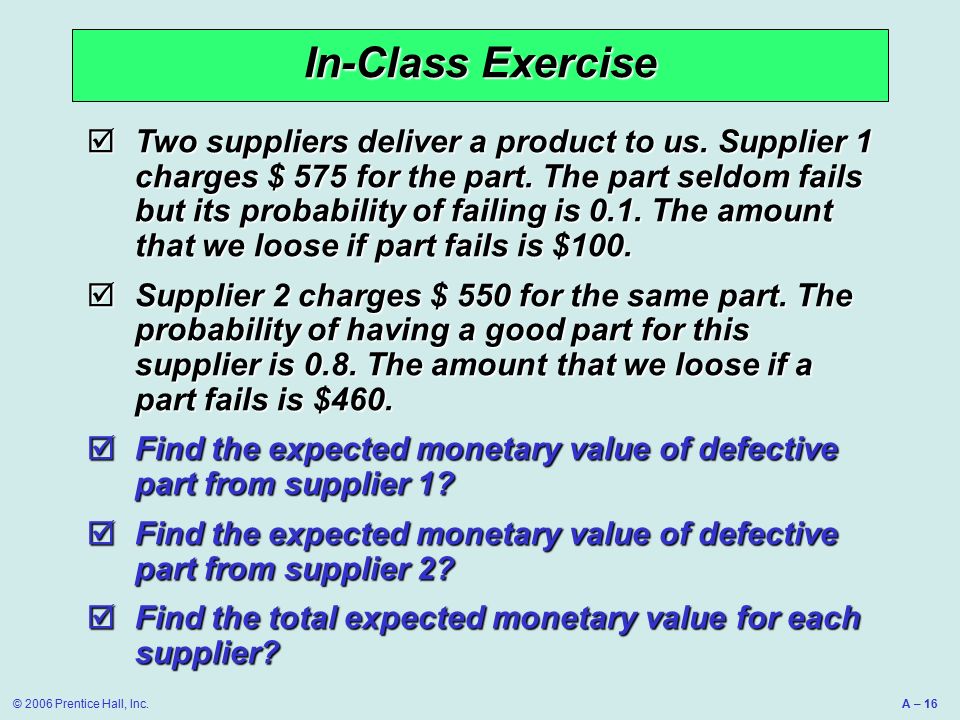 In-Class Exercise

☑ Two suppliers deliver a product to us. Supplier 1 charges \$ 575 for the part. The part seldom fails but its probability of failing is 0.1. The amount that we loose if part fails is \$100.

☑ Supplier 2 charges \$ 550 for the same part. The probability of having a good part for this supplier is 0.8. The amount that we loose if a part fails is \$460.

☑ Find the expected monetary value of defective part from supplier 1?

☑ Find the expected monetary value of defective part from supplier 2?

☑ Find the total expected monetary value for each supplier?

© 2006 Prentice Hall, Inc.

A – 16